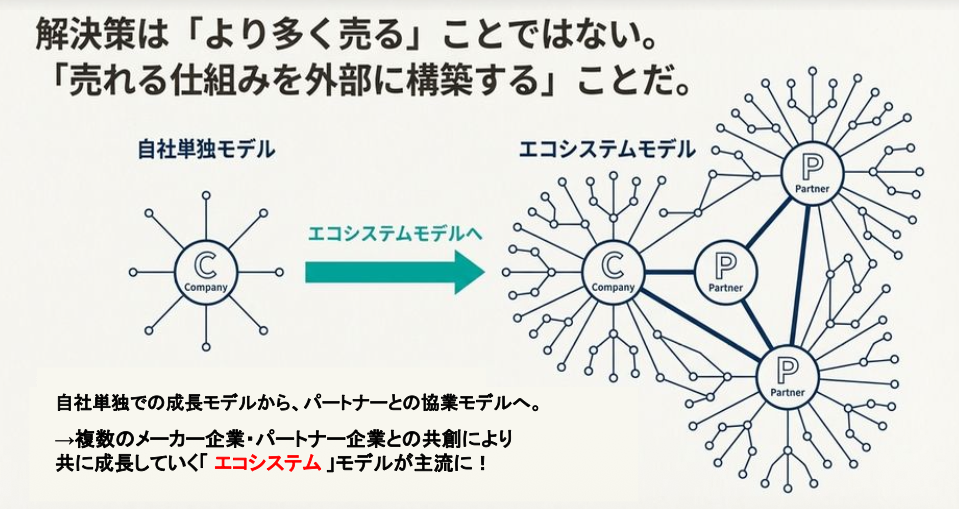 解決策は「より多く売る」ことではない。
「売れる仕組みを外部に構築する」ことだ。

自社単独モデル

C
Company

エコシステムモデルへ

エコシステムモデル

C
Company

P
Partner

P
Partner

P
Partner

自社単独での成長モデルから、パートナーとの協業モデルへ。

→複数のメーカー企業・パートナー企業との共創により
共に成長していく「 エコシステム 」モデルが主流に！